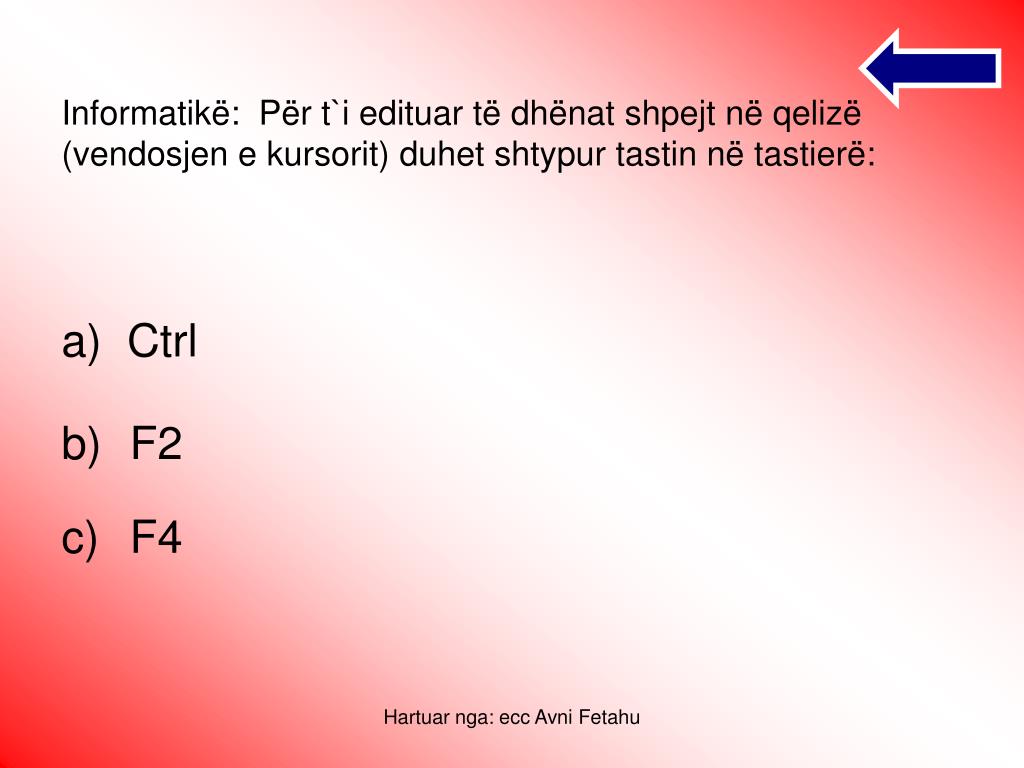 Informatikë:  Për t`i edituar të dhënat shpejt në qelizë (vendosjen e kursorit) duhet shtypur tastin në tastierë:

a)  Ctrl

b)  F2

c)  F4

Hartuar nga: ecc Avni Fetahu